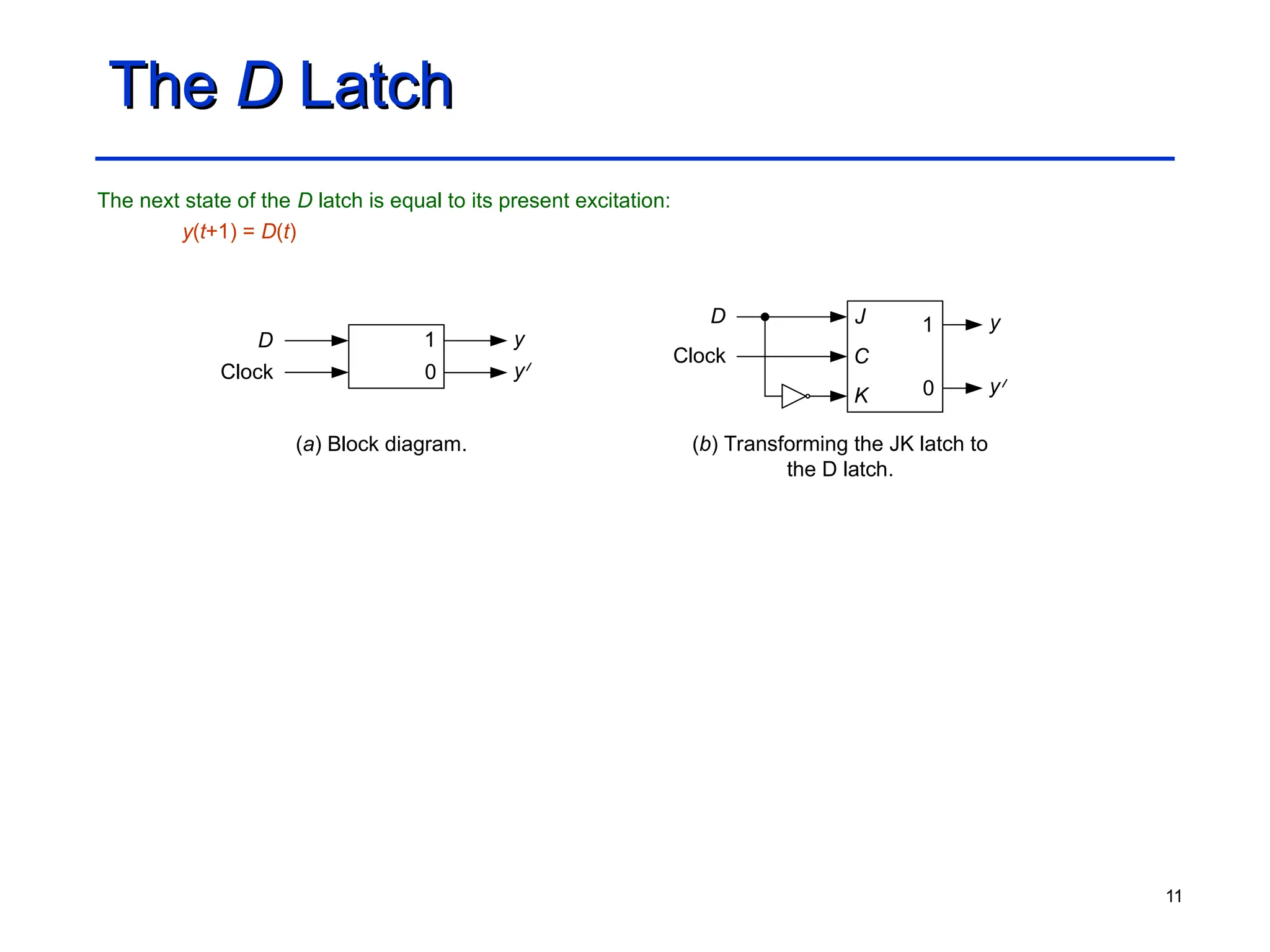 The D Latch

The next state of the D latch is equal to its present excitation:

$y(t+1) = D(t)$

D
Clock
1
0
y
y′

(a) Block diagram.

D
Clock
J
C
K
1
0
y
y′

(b) Transforming the JK latch to the D latch.

11